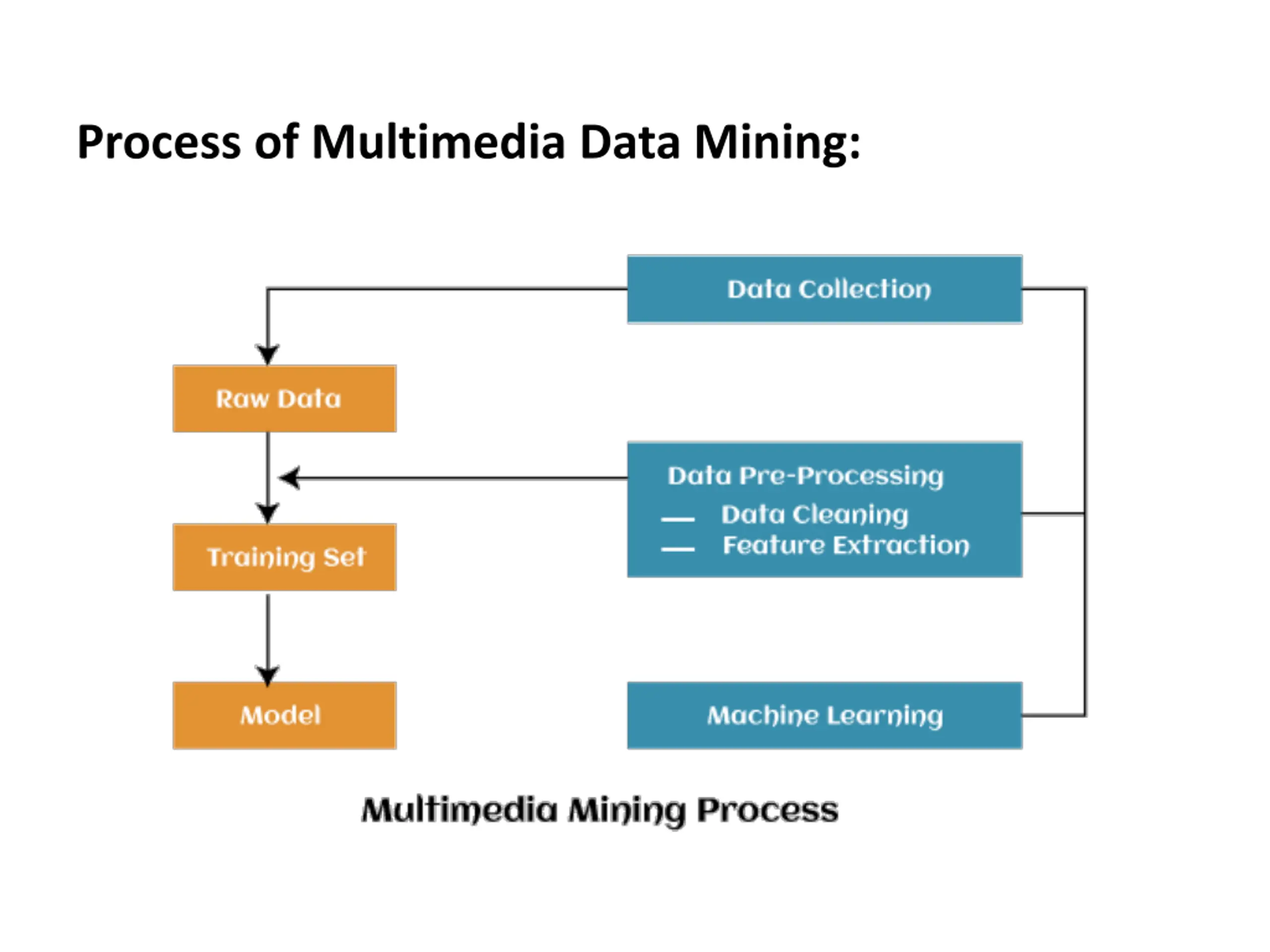 Process of Multimedia Data Mining:

Data Collection

Raw Data

Data Pre-Processing
— Data Cleaning
— Feature Extraction

Training Set

Model

Machine Learning

Multimedia Mining Process